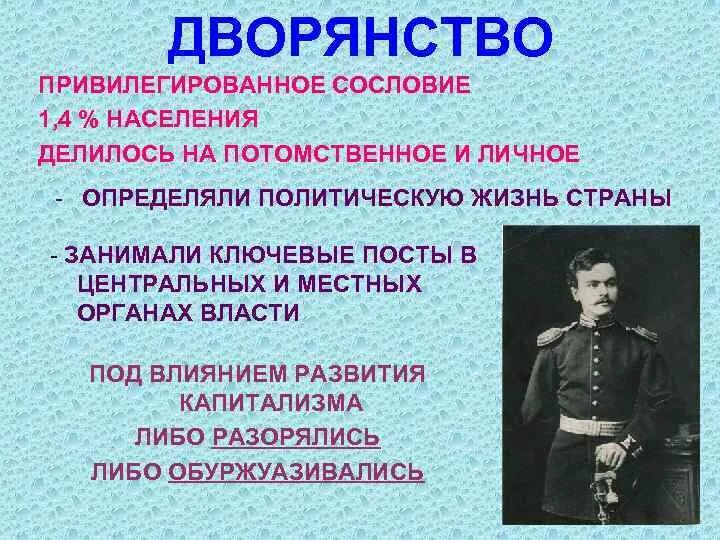 ДВОРЯНСТВО

ПРИВИЛЕГИРОВАННОЕ СОСЛОВИЕ

1,4 % НАСЕЛЕНИЯ

ДЕЛИЛОСЬ НА ПОТОМСТВЕННОЕ И ЛИЧНОЕ

- ОПРЕДЕЛЯЛИ ПОЛИТИЧЕСКУЮ ЖИЗНЬ СТРАНЫ

- ЗАНИМАЛИ КЛЮЧЕВЫЕ ПОСТЫ В ЦЕНТРАЛЬНЫХ И МЕСТНЫХ ОРГАНАХ ВЛАСТИ

ПОД ВЛИЯНИЕМ РАЗВИТИЯ КАПИТАЛИЗМА

ЛИБО РАЗОРЯЛИСЬ

ЛИБО ОБУРЖУАЗИВАЛИСЬ